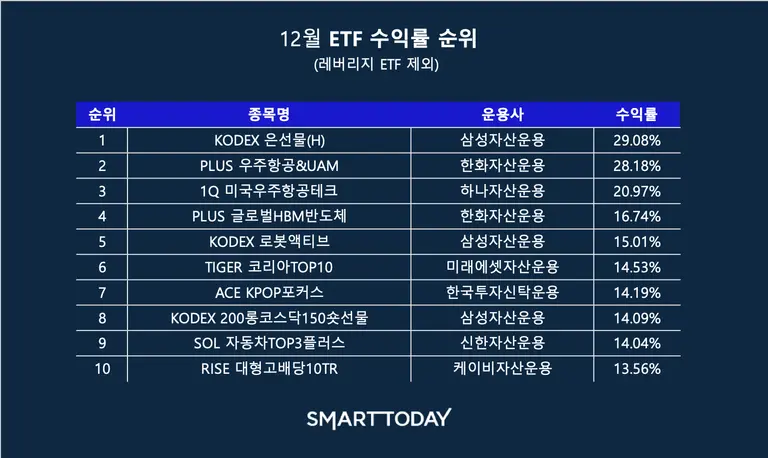 12월 ETF 수익률 순위
(레버리지 ETF 제외)

| 순위 | 종목명 | 운용사 | 수익률 |
|---|---|---|---|
| 1 | KODEX 은선물(H) | 삼성자산운용 | 29.08% |
| 2 | PLUS 우주항공&UAM | 한화자산운용 | 28.18% |
| 3 | 1Q 미국우주항공테크 | 하나자산운용 | 20.97% |
| 4 | PLUS 글로벌HBM반도체 | 한화자산운용 | 16.74% |
| 5 | KODEX 로봇액티브 | 삼성자산운용 | 15.01% |
| 6 | TIGER 코리아TOP10 | 미래에셋자산운용 | 14.53% |
| 7 | ACE KPOP포커스 | 한국투자신탁운용 | 14.19% |
| 8 | KODEX 200롱코스닥150숏선물 | 삼성자산운용 | 14.09% |
| 9 | SOL 자동차TOP3플러스 | 신한자산운용 | 14.04% |
| 10 | RISE 대형고배당10TR | 케이비자산운용 | 13.56% |

SMARTTODAY